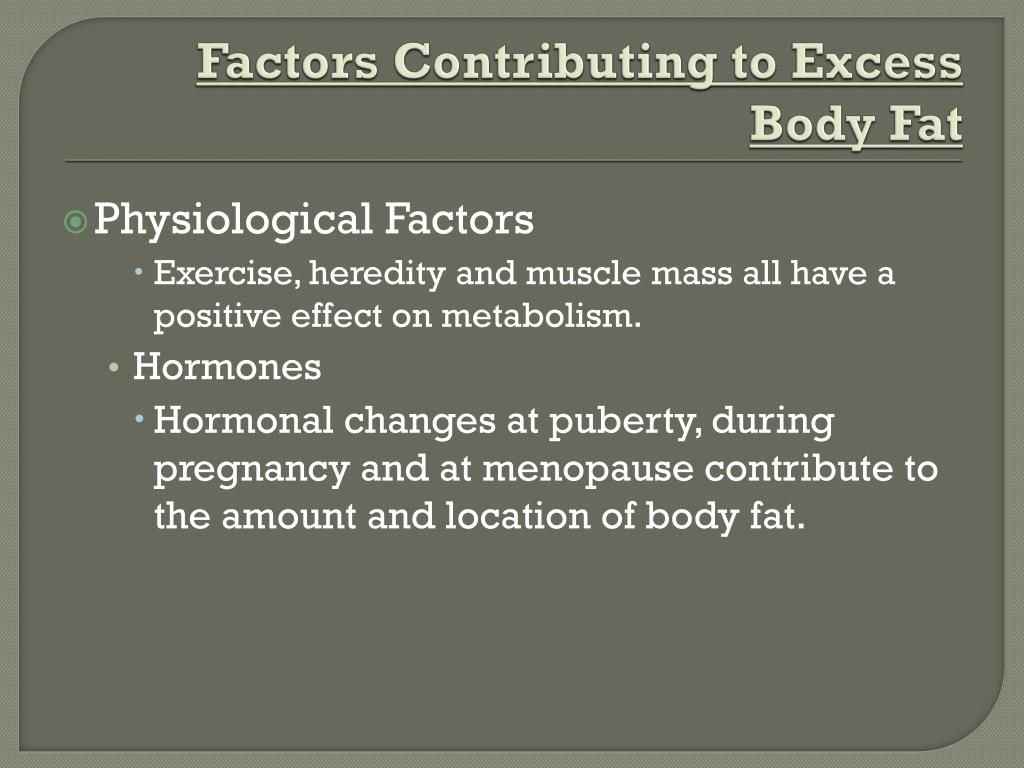 Factors Contributing to Excess Body Fat

Physiological Factors

Exercise, heredity and muscle mass all have a positive effect on metabolism.

Hormones

Hormonal changes at puberty, during pregnancy and at menopause contribute to the amount and location of body fat.